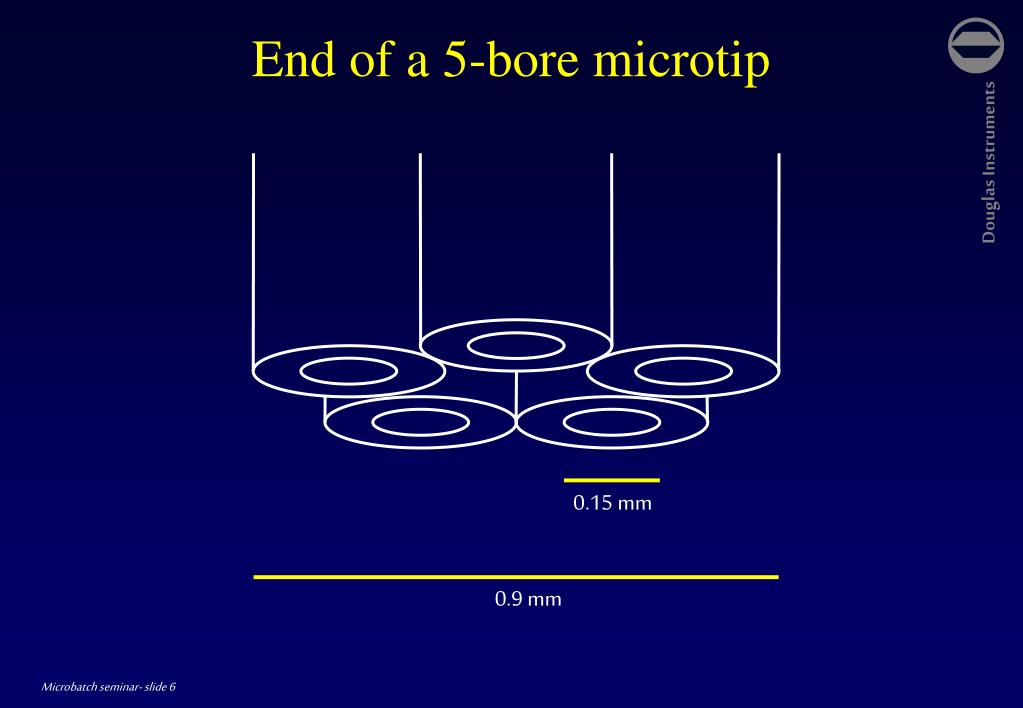 End of a 5-bore microtip

Douglas Instruments

0.15 mm

0.9 mm

Microbatch seminar- slide 6